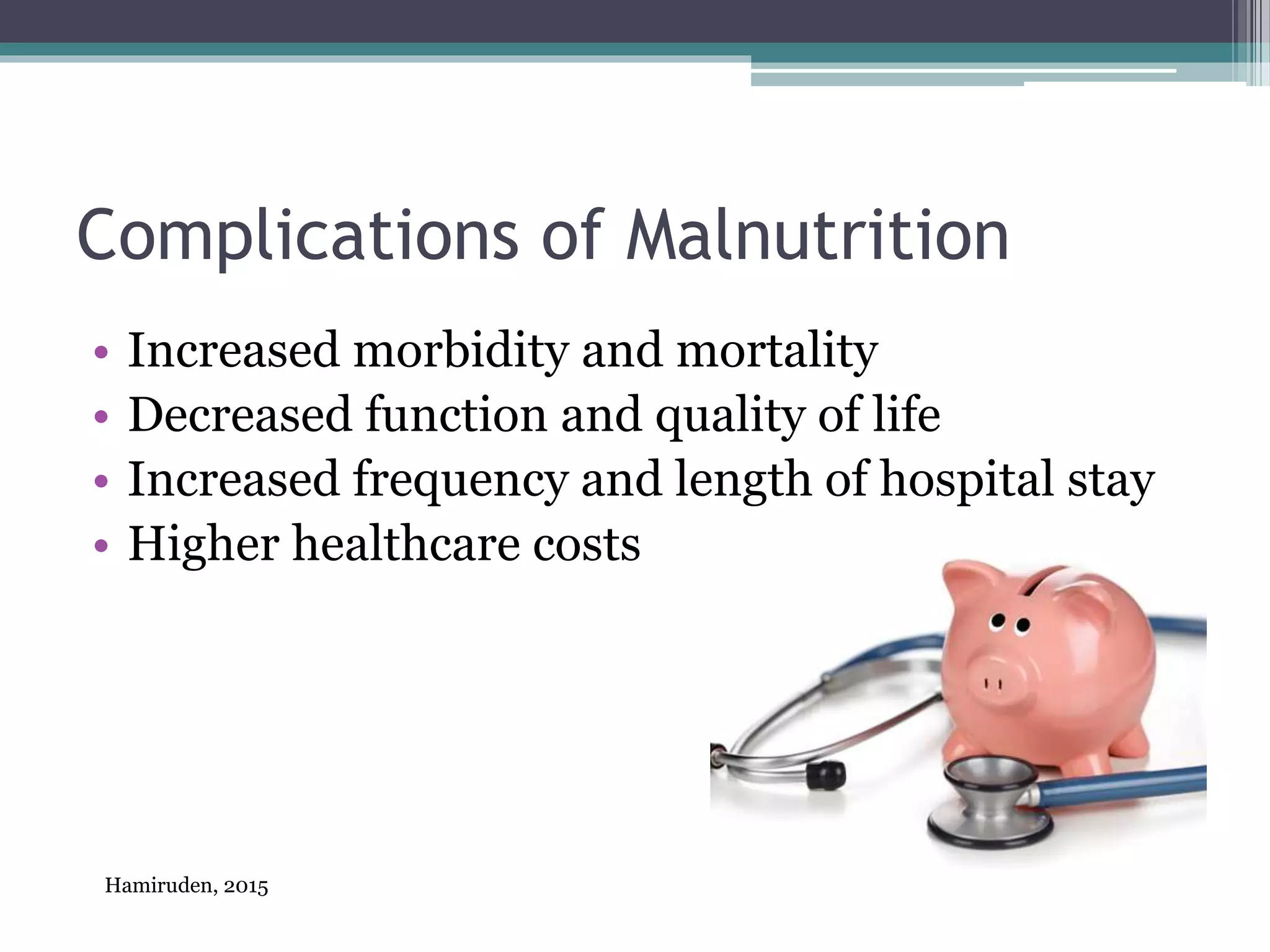 Complications of Malnutrition

• Increased morbidity and mortality
• Decreased function and quality of life
• Increased frequency and length of hospital stay
• Higher healthcare costs

Hamiruden, 2015